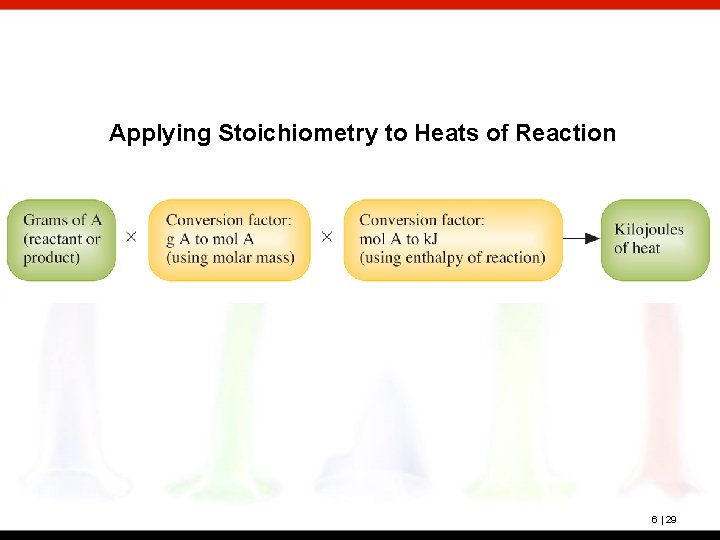 Applying Stoichiometry to Heats of Reaction

Grams of A (reactant or product)

×

Conversion factor: g A to mol A (using molar mass)

×

Conversion factor: mol A to kJ (using enthalpy of reaction)

Kilojoules of heat

6 | 29